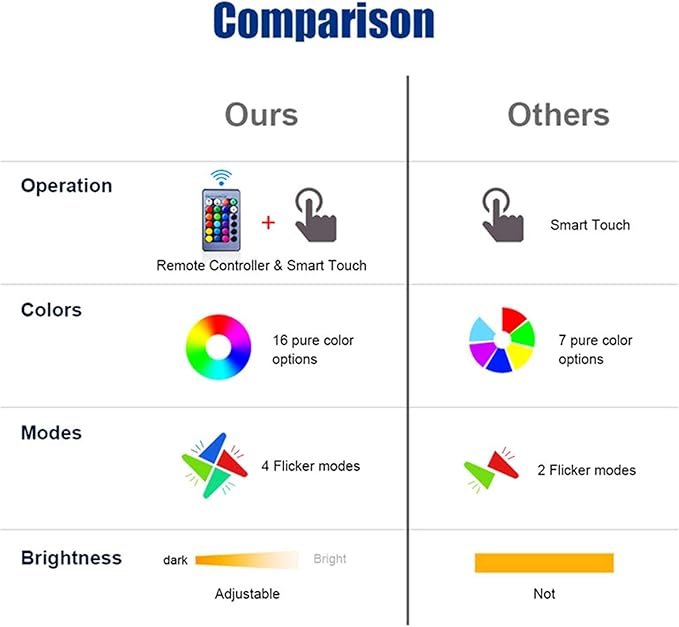 Comparison

| | Ours | Others |
|---|---|---|
| Operation | + Remote Controller & Smart Touch | Smart Touch |
| Colors | 16 pure color options | 7 pure color options |
| Modes | 4 Flicker modes | 2 Flicker modes |
| Brightness | dark Bright Adjustable | Not |